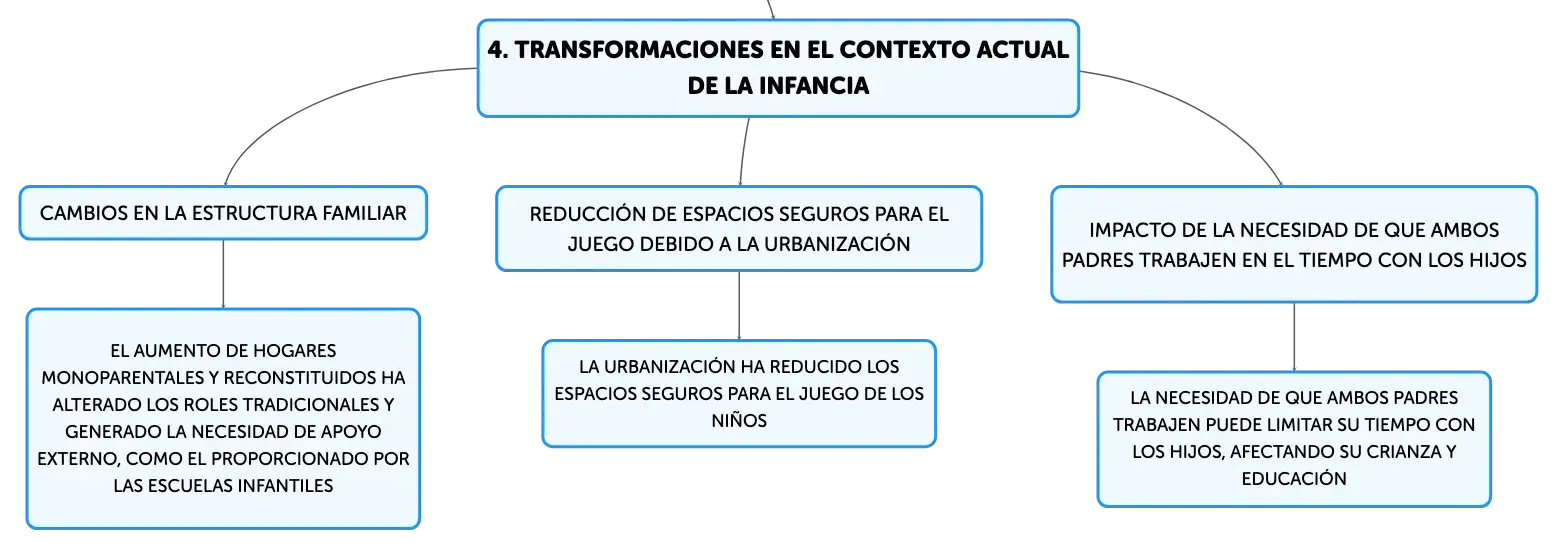 4. TRANSFORMACIONES EN EL CONTEXTO ACTUAL DE LA INFANCIA

CAMBIOS EN LA ESTRUCTURA FAMILIAR

EL AUMENTO DE HOGARES MONOPARENTALES Y RECONSTITUIDOS HA ALTERADO LOS ROLES TRADICIONALES Y GENERADO LA NECESIDAD DE APOYO EXTERNO, COMO EL PROPORCIONADO POR LAS ESCUELAS INFANTILES

REDUCCIÓN DE ESPACIOS SEGUROS PARA EL JUEGO DEBIDO A LA URBANIZACIÓN

LA URBANIZACIÓN HA REDUCIDO LOS ESPACIOS SEGUROS PARA EL JUEGO DE LOS NIÑOS

IMPACTO DE LA NECESIDAD DE QUE AMBOS PADRES TRABAJEN EN EL TIEMPO CON LOS HIJOS

LA NECESIDAD DE QUE AMBOS PADRES TRABAJEN PUEDE LIMITAR SU TIEMPO CON LOS HIJOS, AFECTANDO SU CRIANZA Y EDUCACIÓN